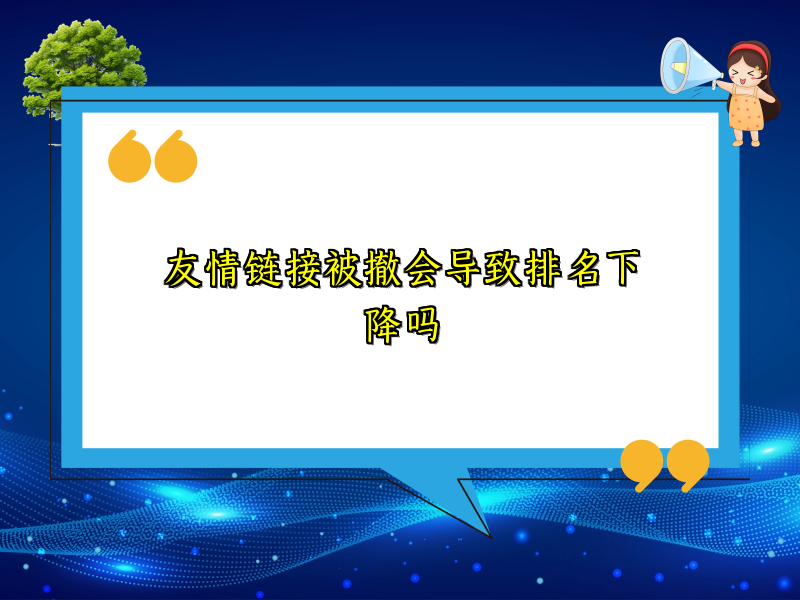 友情链接被撤会导致排名下降吗